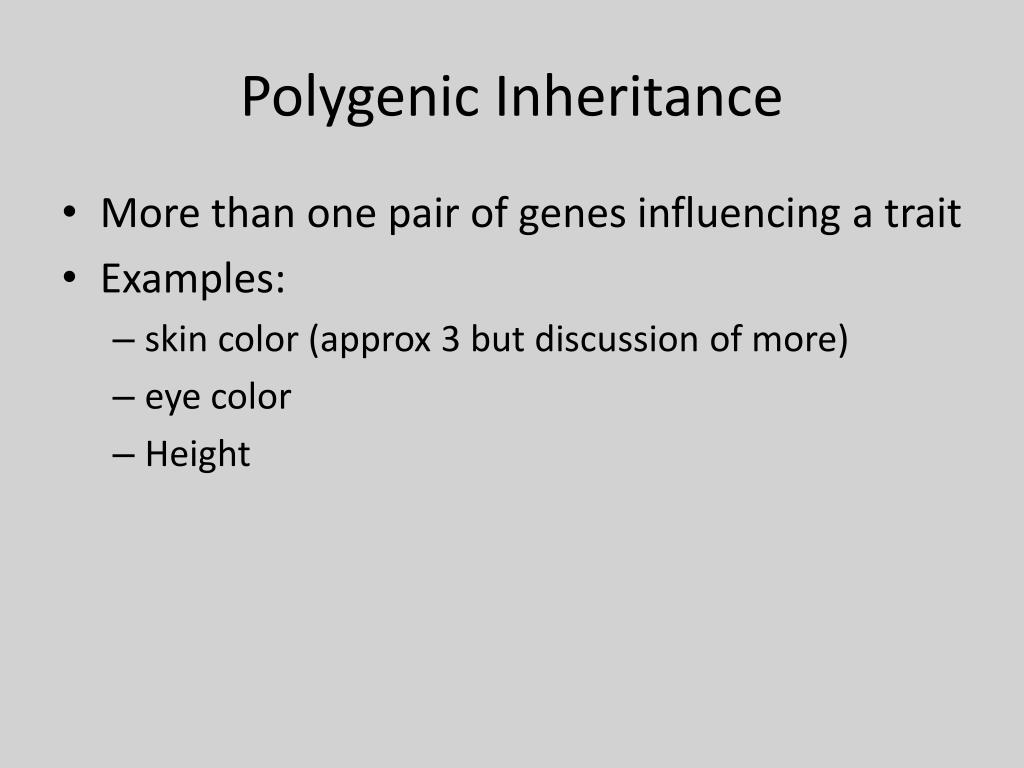 Polygenic Inheritance

• More than one pair of genes influencing a trait
• Examples:
– skin color (approx 3 but discussion of more)
– eye color
– Height